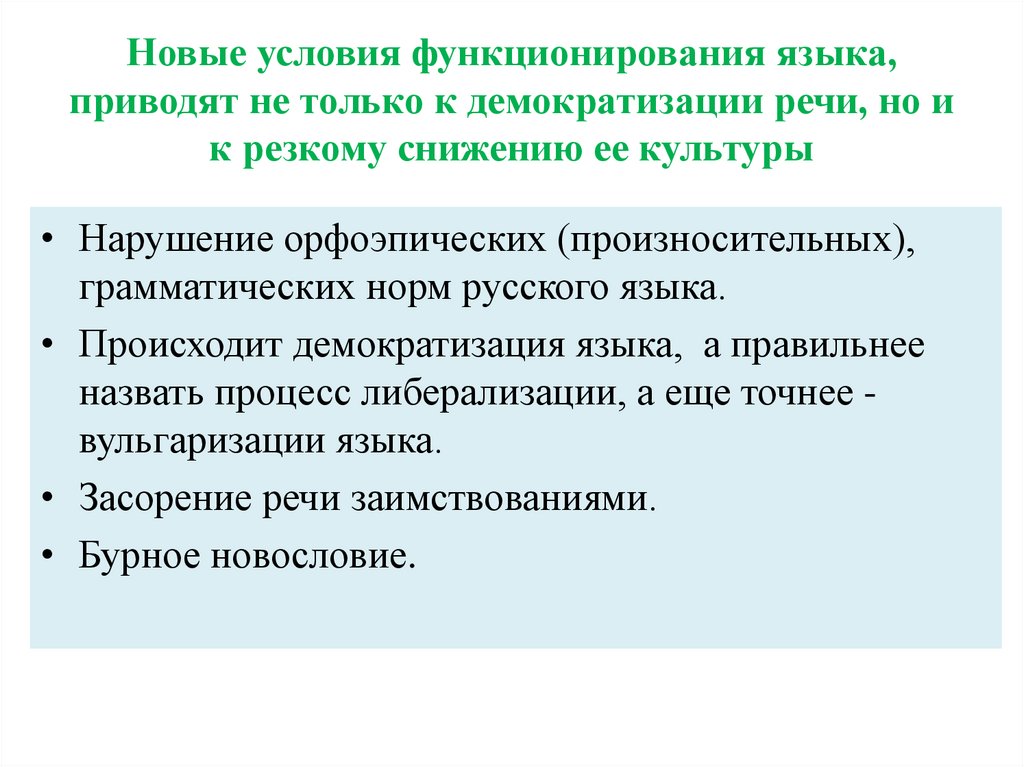 Новые условия функционирования языка, приводят не только к демократизации речи, но и к резкому снижению ее культуры

• Нарушение орфоэпических (произносительных), грамматических норм русского языка.

• Происходит демократизация языка, а правильнее назвать процесс либерализации, а еще точнее - вульгаризации языка.

• Засорение речи заимствованиями.

• Бурное новословие.